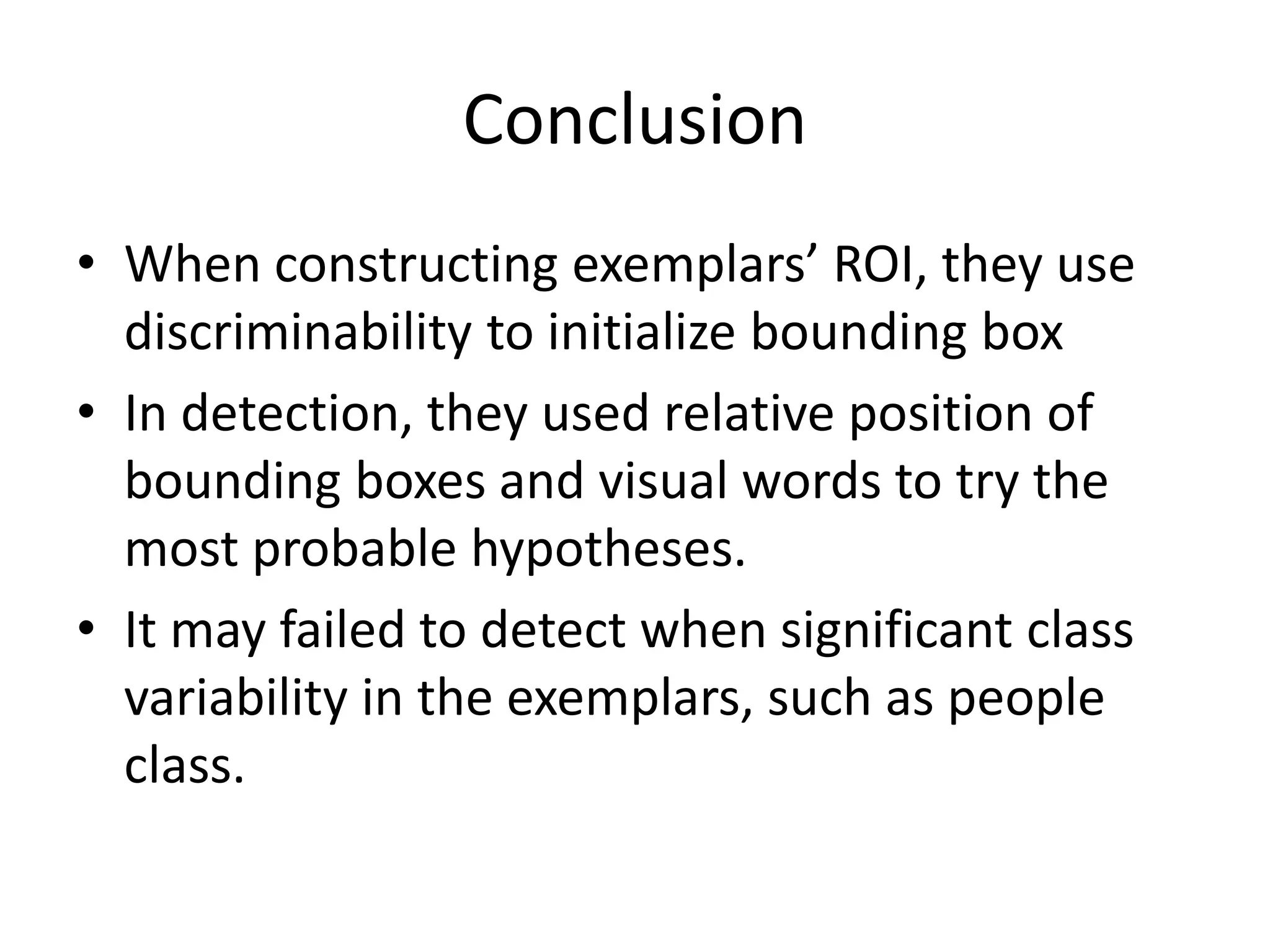 Conclusion

• When constructing exemplars’ ROI, they use discriminability to initialize bounding box

• In detection, they used relative position of bounding boxes and visual words to try the most probable hypotheses.

• It may failed to detect when significant class variability in the exemplars, such as people class.